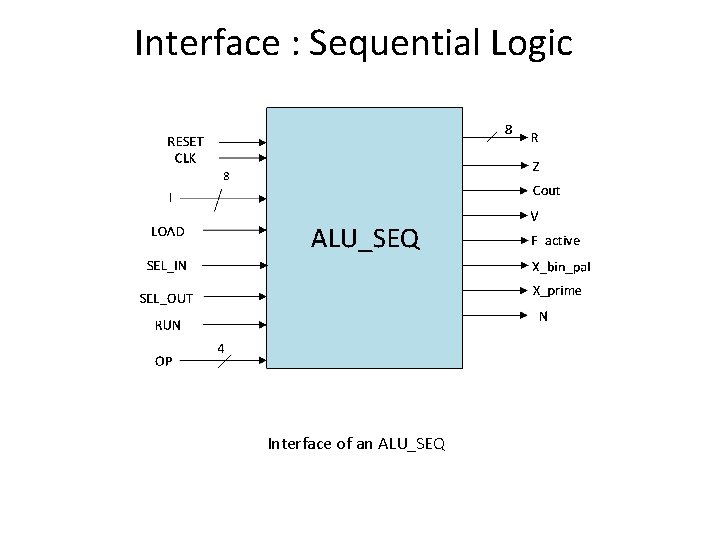 Interface : Sequential Logic

RESET
CLK
8
I
LOAD
SEL_IN
SEL_OUT
RUN
4
OP

ALU_SEQ

8
R
Z
Cout
V
F_active
X_bin_pal
X_prime
N

Interface of an ALU_SEQ